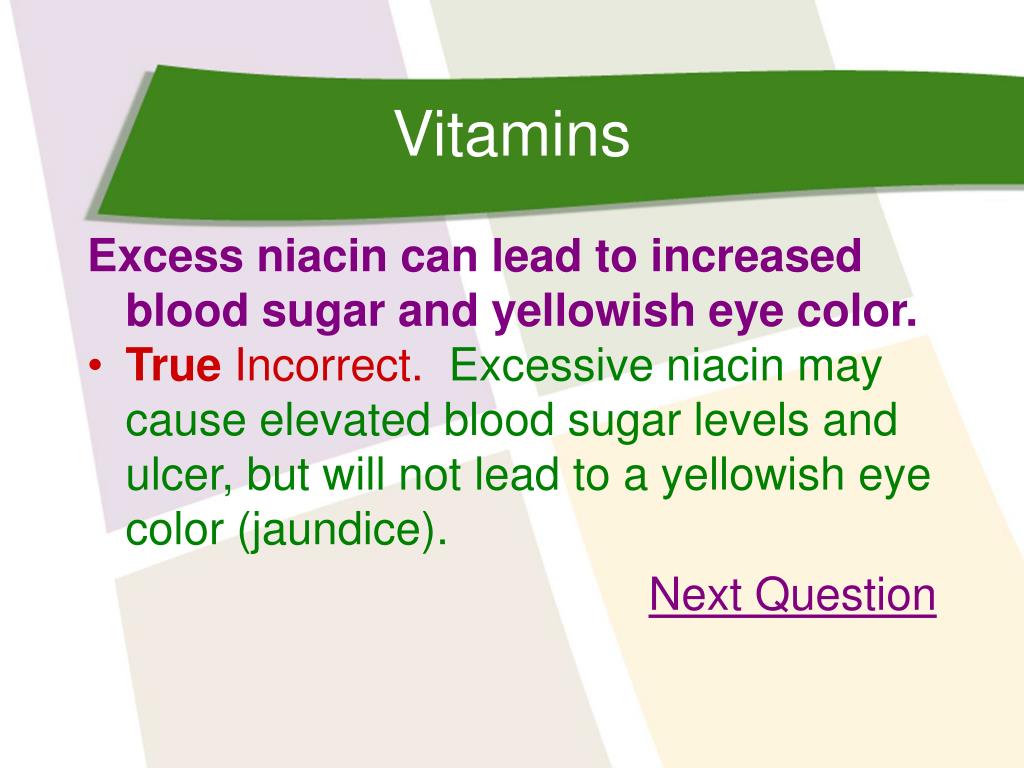 Vitamins

Excess niacin can lead to increased blood sugar and yellowish eye color.

• True Incorrect. Excessive niacin may cause elevated blood sugar levels and ulcer, but will not lead to a yellowish eye color (jaundice).

Next Question